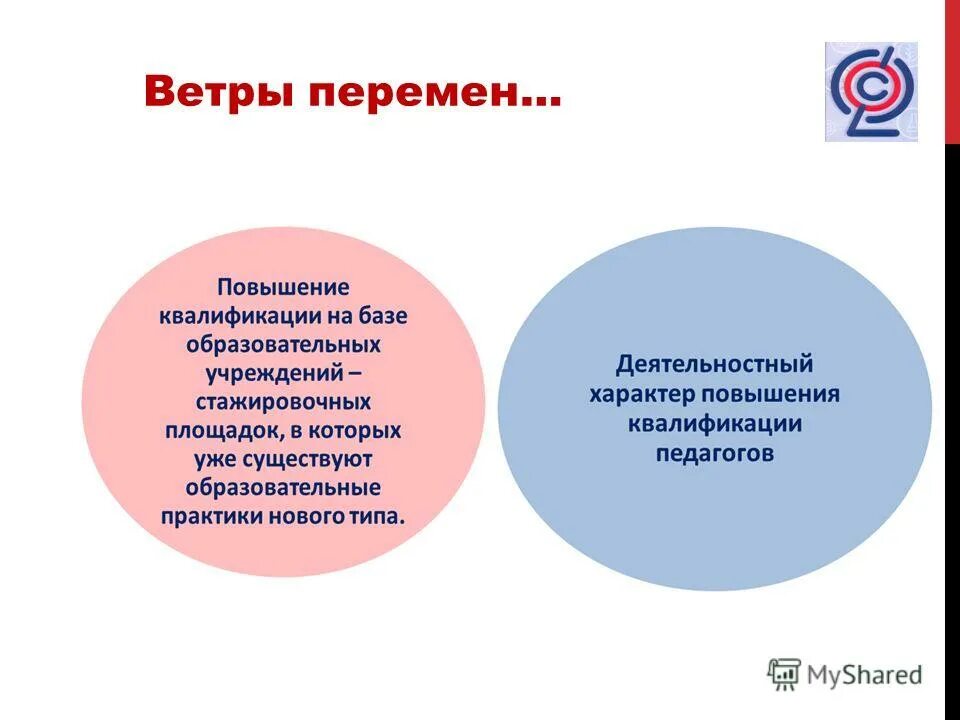 Ветры перемен…

Повышение квалификации на базе образовательных учреждений – стажировочных площадок, в которых уже существуют образовательные практики нового типа.

Деятельностный характер повышения квалификации педагогов

MyShared